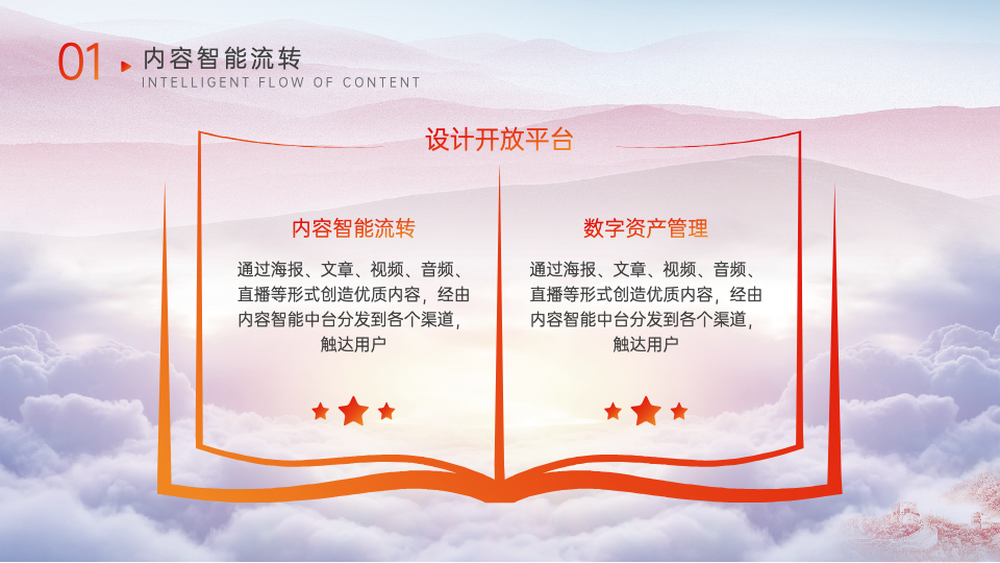 01 内容智能流转
INTELLIGENT FLOW OF CONTENT

设计开放平台

内容智能流转

通过海报、文章、视频、音频、直播等形式创造优质内容，经由内容智能中台分发到各个渠道，触达用户

数字资产管理

通过海报、文章、视频、音频、直播等形式创造优质内容，经由内容智能中台分发到各个渠道，触达用户